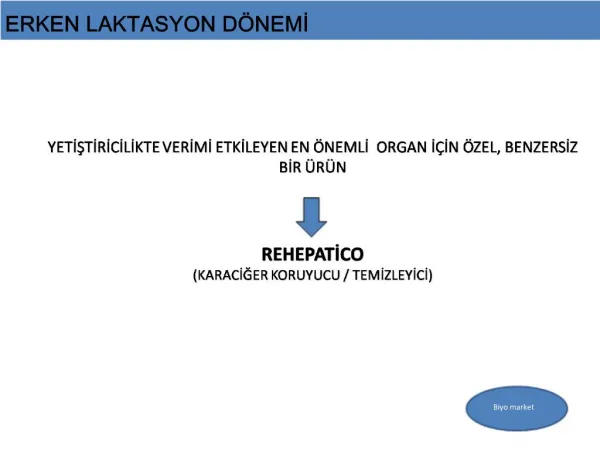 ERKEN LAKTASYON DÖNEMİ

YETİŞTİRİCİLİKTE VERİMİ ETKİLEYEN EN ÖNEMLİ ORGAN İÇİN ÖZEL, BENZERSİZ BİR ÜRÜN

REHEPATİCO
(KARACİĞER KORUYUCU / TEMİZLEYİCİ)

Biyo market